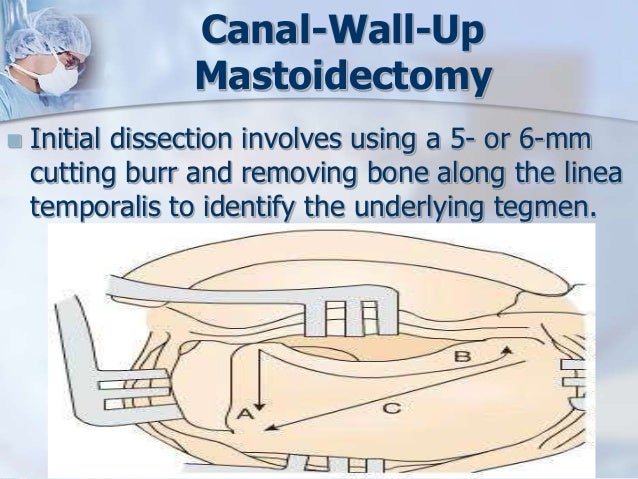 Canal-Wall-Up Mastoidectomy

Initial dissection involves using a 5- or 6-mm cutting burr and removing bone along the linea temporalis to identify the underlying tegmen.

B

A

C